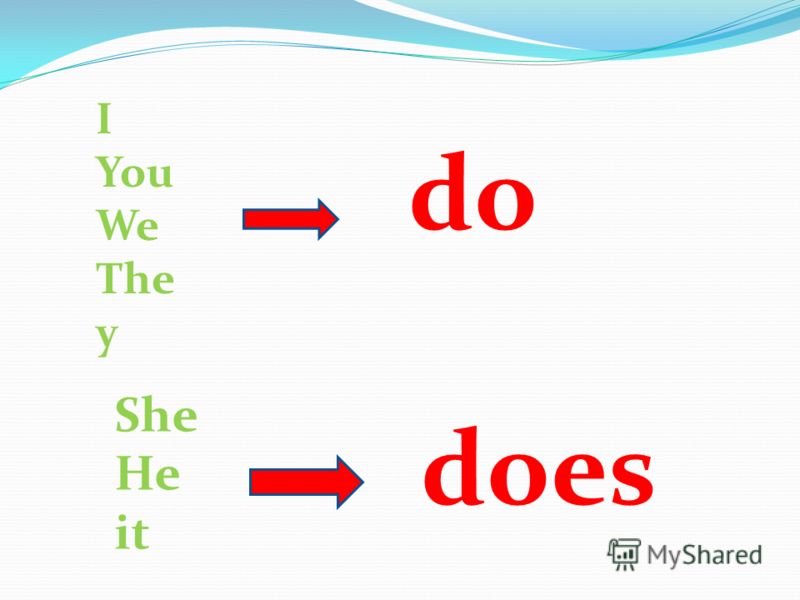 I
You
We
They

do

She
He
it

does

MyShared